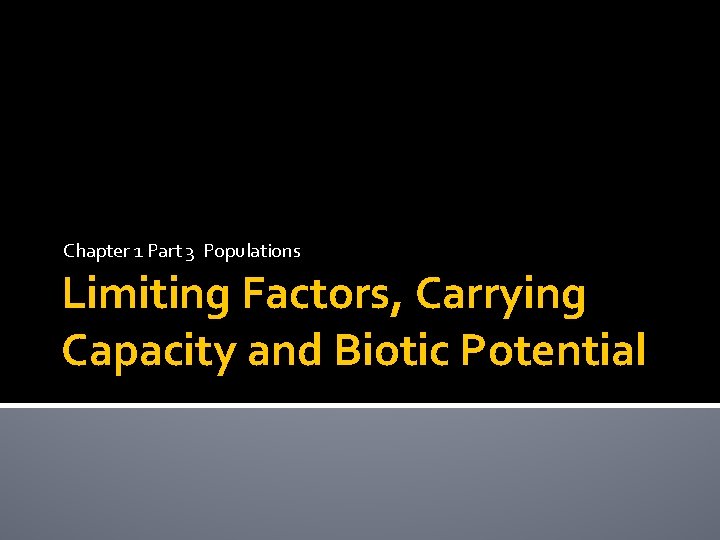 Chapter 1 Part 3 Populations

Limiting Factors, Carrying Capacity and Biotic Potential